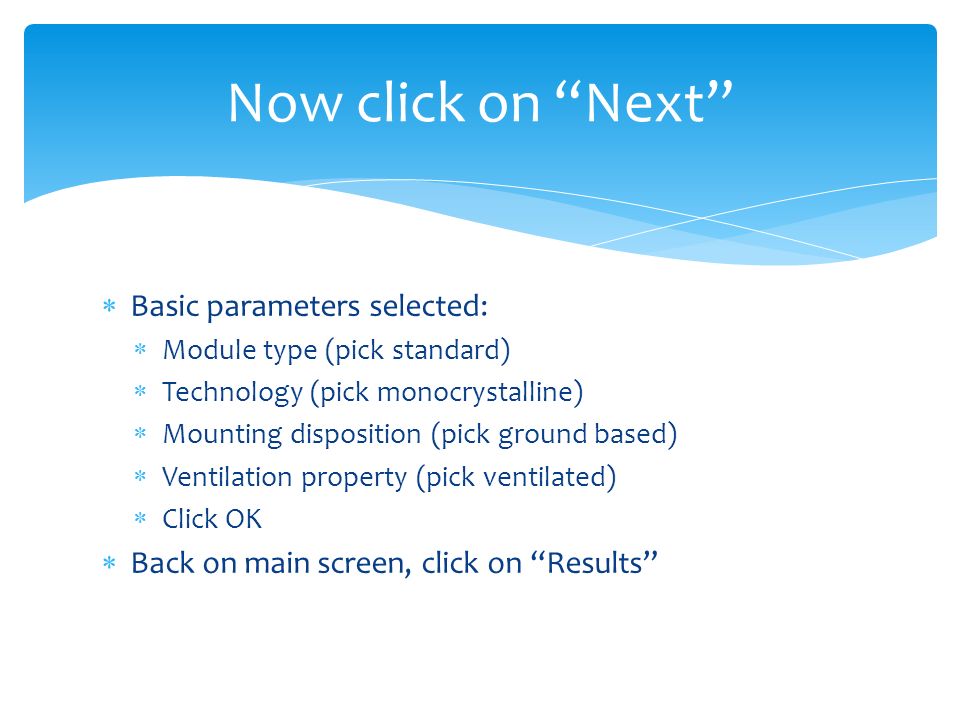 Now click on “Next”

* Basic parameters selected:
  * Module type (pick standard)
  * Technology (pick monocrystalline)
  * Mounting disposition (pick ground based)
  * Ventilation property (pick ventilated)
  * Click OK
* Back on main screen, click on “Results”